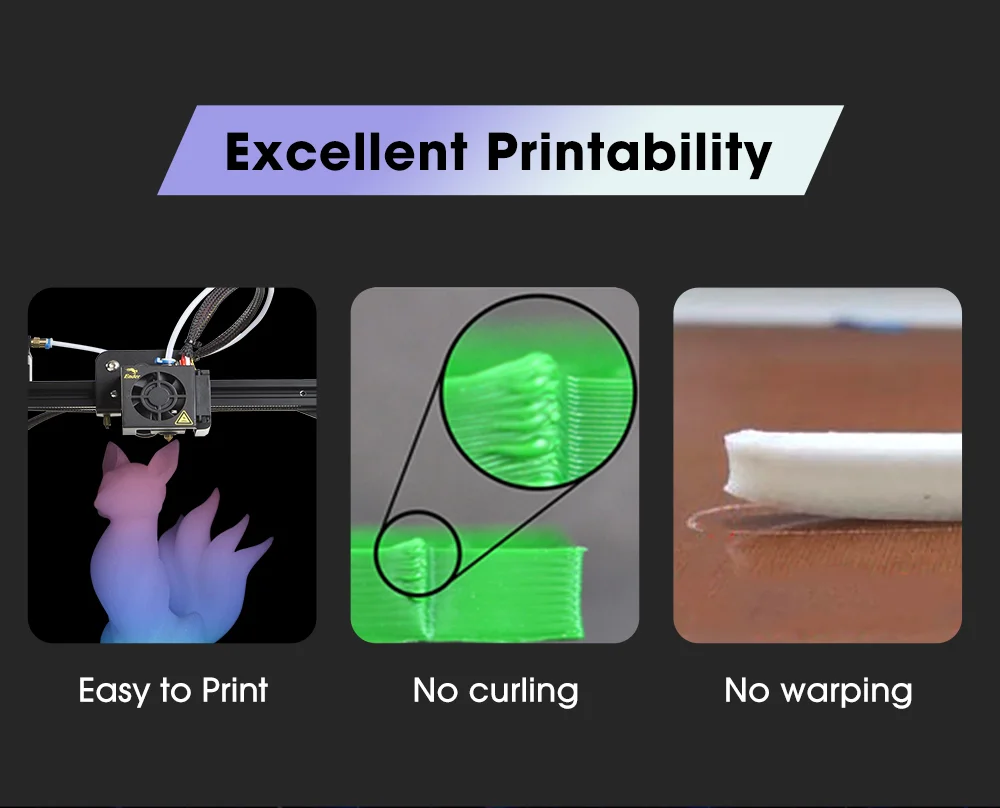 Excellent Printability

Easy to Print

No curling

No warping